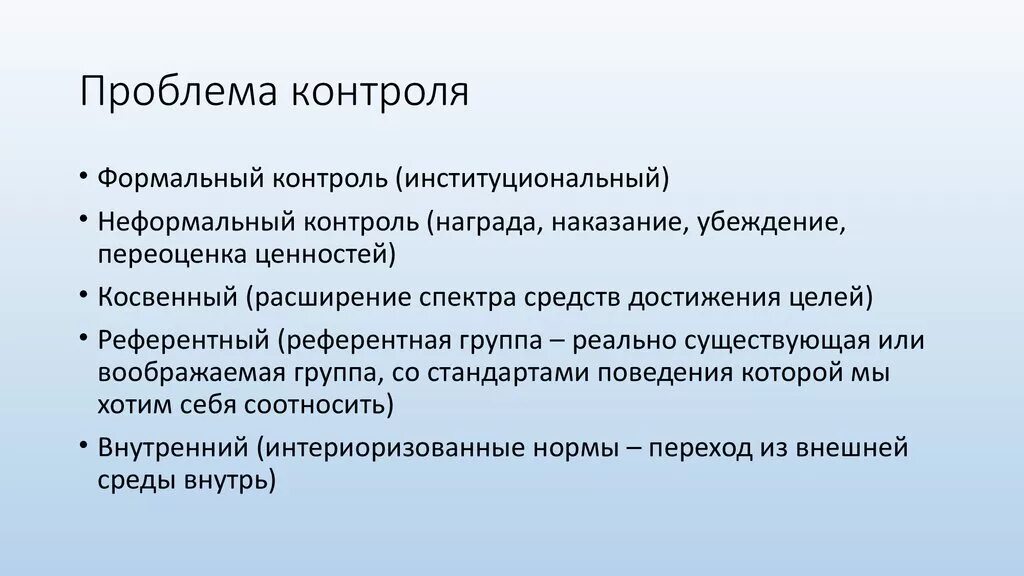 Проблема контроля

• Формальный контроль (институциональный)
• Неформальный контроль (награда, наказание, убеждение, переоценка ценностей)
• Косвенный (расширение спектра средств достижения целей)
• Референтный (референтная группа – реально существующая или воображаемая группа, со стандартами поведения которой мы хотим себя соотносить)
• Внутренний (интериоризованные нормы – переход из внешней среды внутрь)